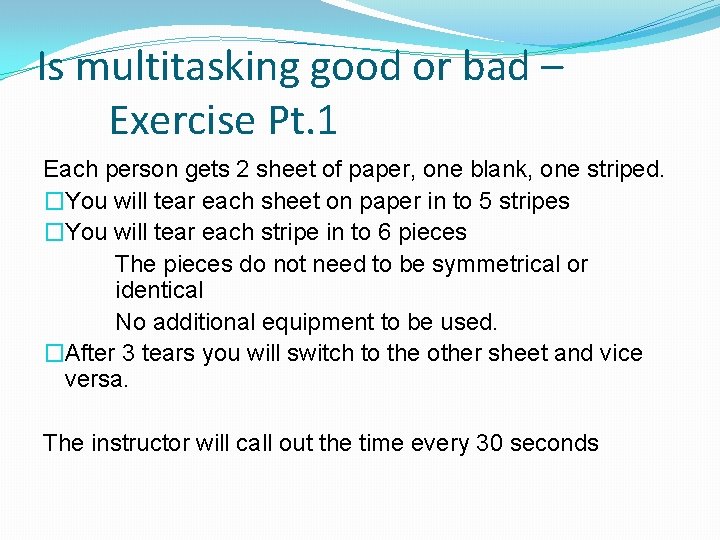 Is multitasking good or bad – Exercise Pt.1

Each person gets 2 sheet of paper, one blank, one striped.

□You will tear each sheet on paper in to 5 stripes

□You will tear each stripe in to 6 pieces

The pieces do not need to be symmetrical or identical

No additional equipment to be used.

□After 3 tears you will switch to the other sheet and vice versa.

The instructor will call out the time every 30 seconds